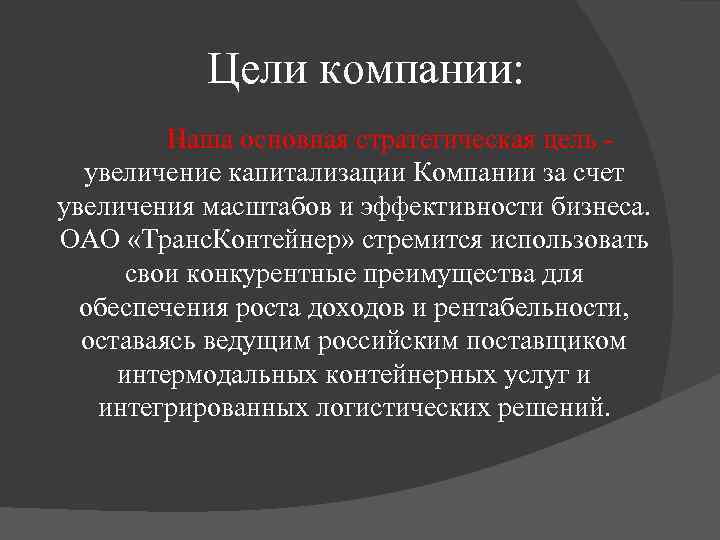 Цели компании:

Наша основная стратегическая цель - увеличение капитализации Компании за счет увеличения масштабов и эффективности бизнеса. ОАО «ТрансКонтейнер» стремится использовать свои конкурентные преимущества для обеспечения роста доходов и рентабельности, оставаясь ведущим российским поставщиком интермодальных контейнерных услуг и интегрированных логистических решений.